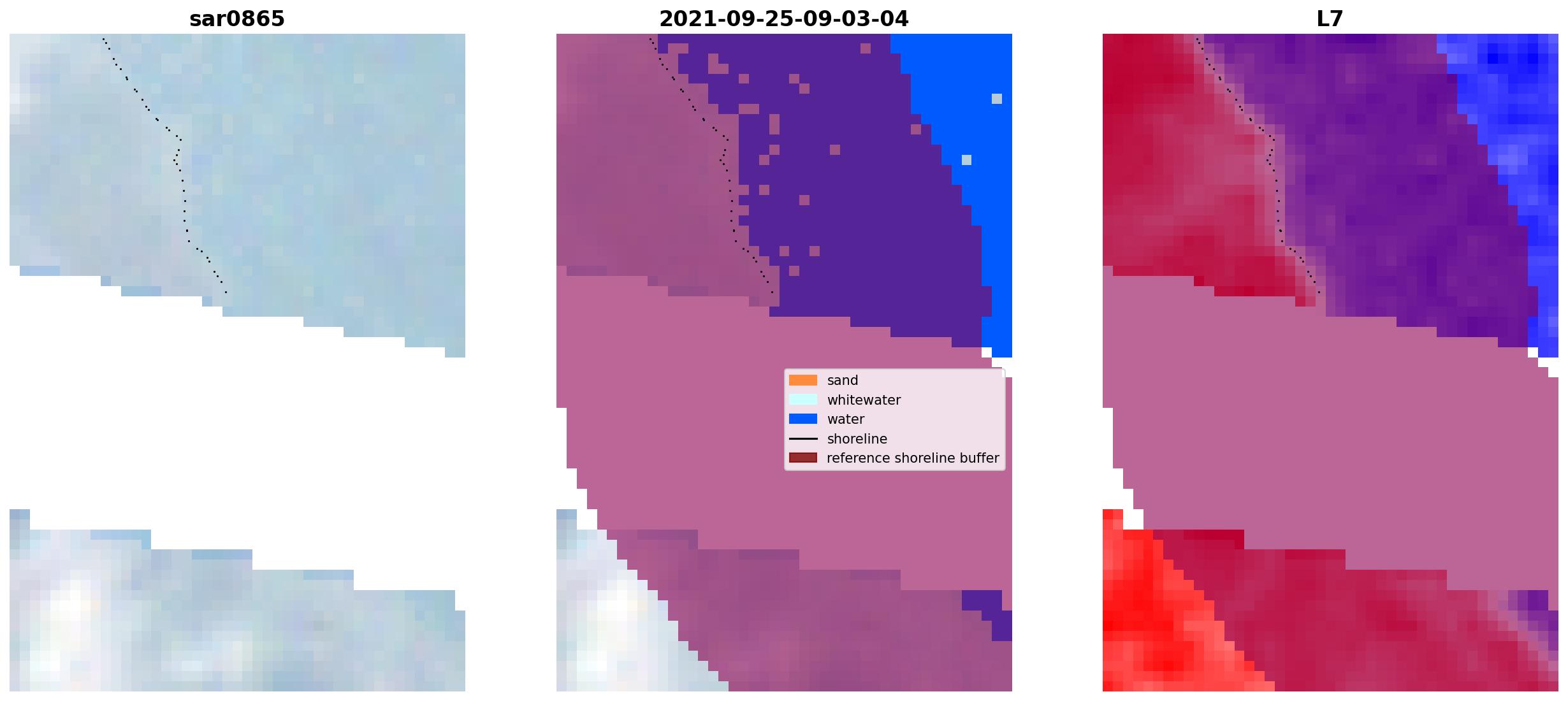 sar0865

2021-09-25-09-03-04

sand
whitewater
water
shoreline
reference shoreline buffer

L7